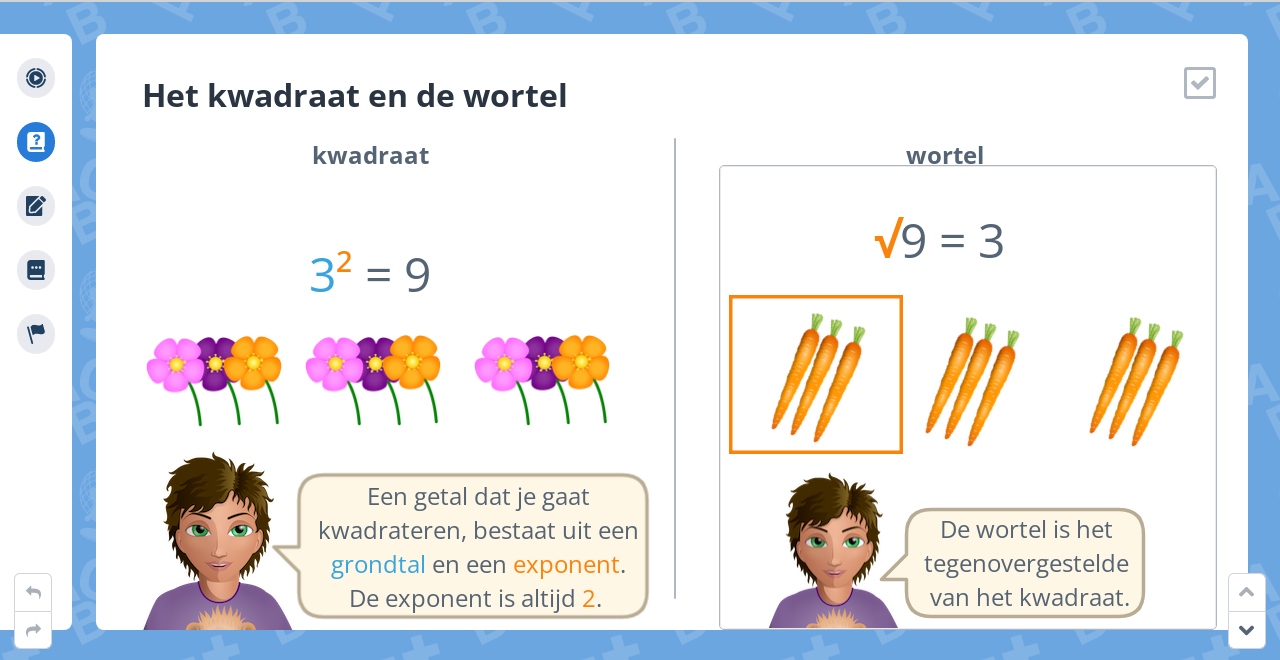 Het kwadraat en de wortel

kwadraat

$3^2 = 9$

Een getal dat je gaat kwadrateren, bestaat uit een grondtal en een exponent. De exponent is altijd 2.

wortel

$\sqrt{9} = 3$

De wortel is het tegenovergestelde van het kwadraat.